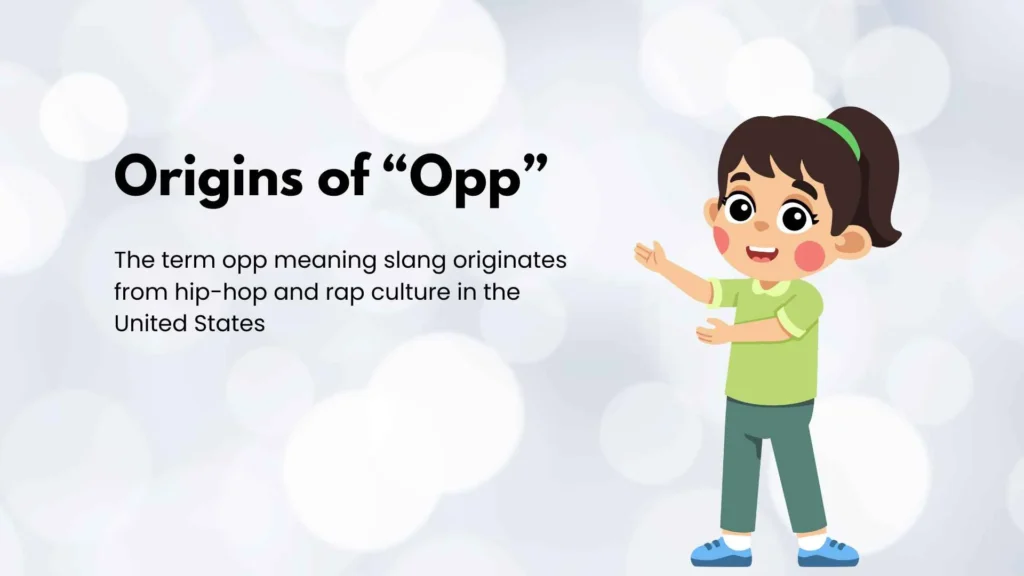 Origins of “Opp”

The term opp meaning slang originates from hip-hop and rap culture in the United States